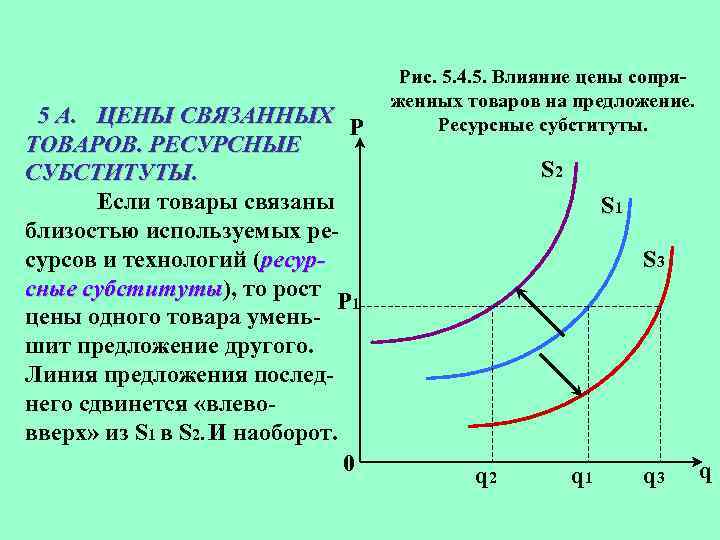 5 А. ЦЕНЫ СВЯЗАННЫХ ТОВАРОВ. РЕСУРСНЫЕ СУБСТИТУТЫ.

Если товары связаны близостью используемых ресурсов и технологий (ресурсные субституты), то рост цены одного товара уменьшит предложение другого. Линия предложения последнего сдвинется «влево-вверх» из $S_1$ в $S_2$. И наоборот.

Рис. 5.4.5. Влияние цены сопряженных товаров на предложение. Ресурсные субституты.

P

$S_2$

$S_1$

$S_3$

$P_1$

0

$q_2$

$q_1$

$q_3$

q